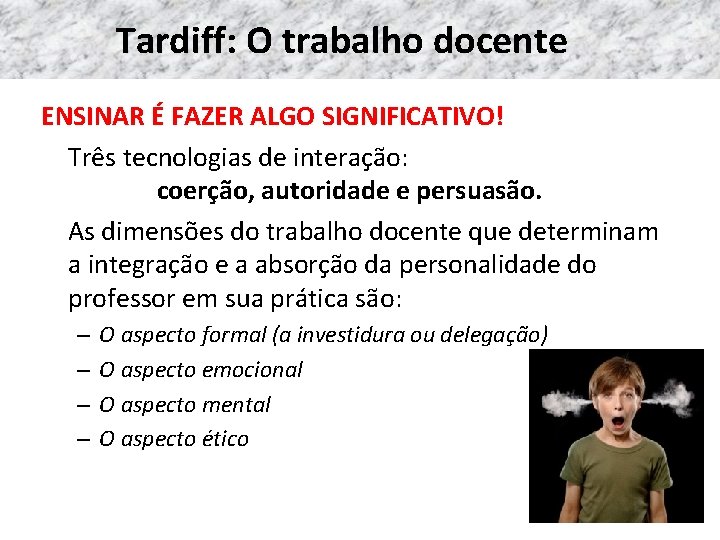 Tardiff: O trabalho docente

ENSINAR É FAZER ALGO SIGNIFICATIVO!

Três tecnologias de interação:
coerção, autoridade e persuasão.

As dimensões do trabalho docente que determinam a integração e a absorção da personalidade do professor em sua prática são:

– O aspecto formal (a investidura ou delegação)
– O aspecto emocional
– O aspecto mental
– O aspecto ético